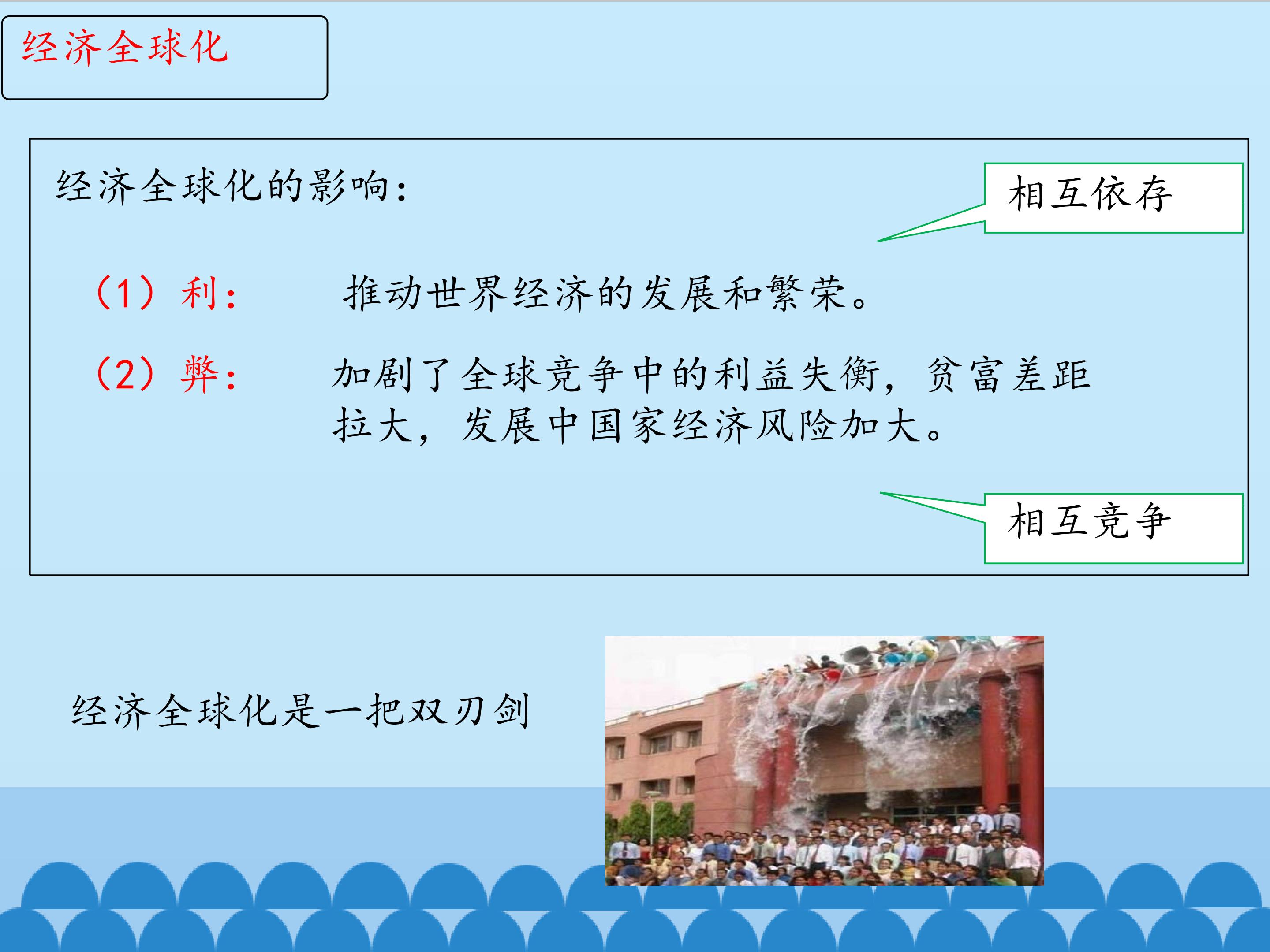 经济全球化

经济全球化的影响：

相互依存

（1）利： 推动世界经济的发展和繁荣。

（2）弊： 加剧了全球竞争中的利益失衡，贫富差距拉大，发展中国家经济风险加大。

相互竞争

经济全球化是一把双刃剑